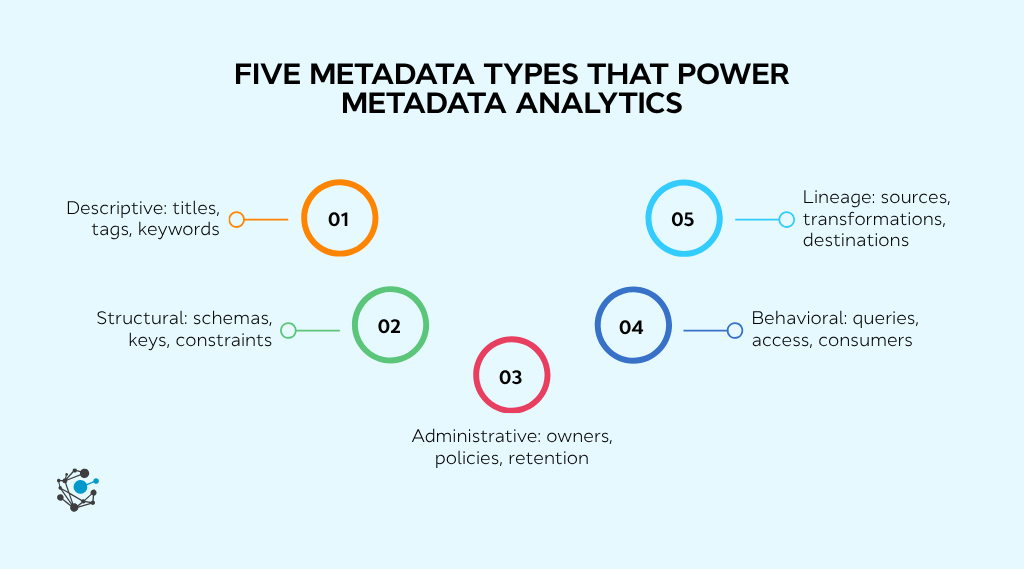 FIVE METADATA TYPES THAT POWER METADATA ANALYTICS

Descriptive: titles, tags, keywords

01

Structural: schemas, keys, constraints

02

03

Administrative: owners, policies, retention

04

Behavioral: queries, access, consumers

05

Lineage: sources, transformations, destinations